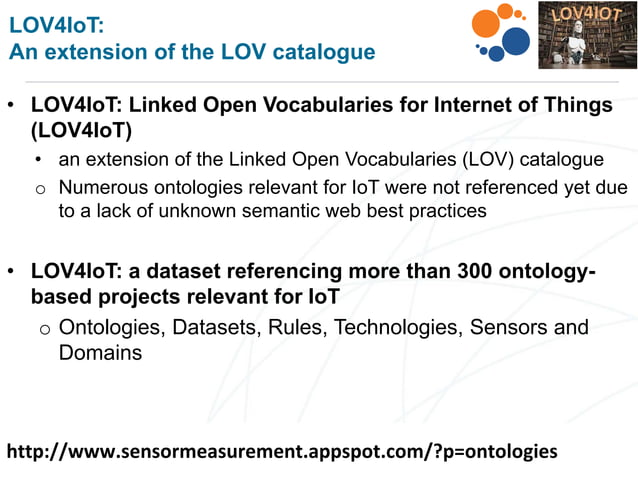 LOV4IoT:
An extension of the LOV catalogue

LOV4IOT

• LOV4IoT: Linked Open Vocabularies for Internet of Things (LOV4IoT)
  • an extension of the Linked Open Vocabularies (LOV) catalogue
  o Numerous ontologies relevant for IoT were not referenced yet due to a lack of unknown semantic web best practices

• LOV4IoT: a dataset referencing more than 300 ontology-based projects relevant for IoT
  o Ontologies, Datasets, Rules, Technologies, Sensors and Domains

http://www.sensormeasurement.appspot.com/?p=ontologies